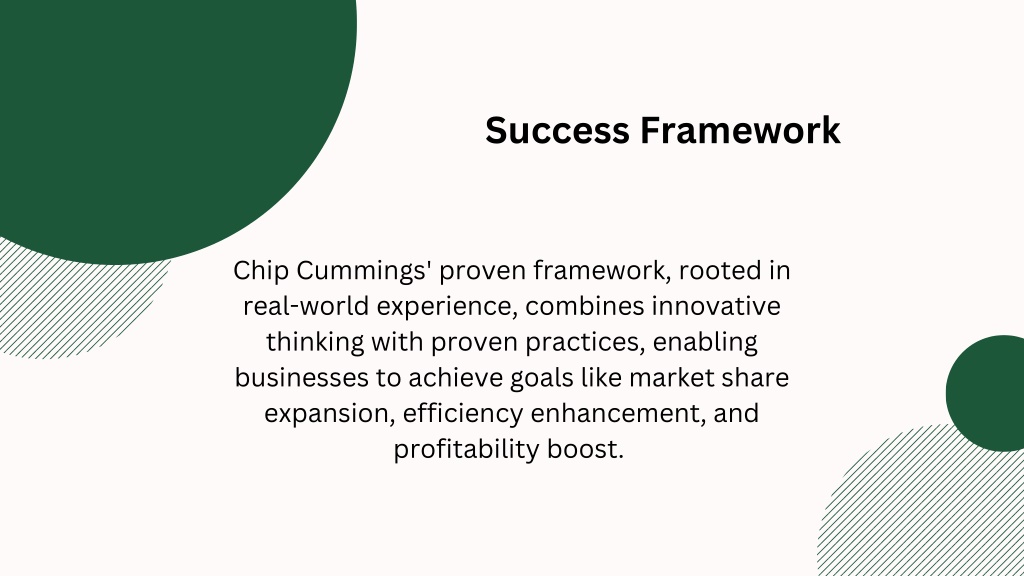 Success Framework

Chip Cummings' proven framework, rooted in real-world experience, combines innovative thinking with proven practices, enabling businesses to achieve goals like market share expansion, efficiency enhancement, and profitability boost.